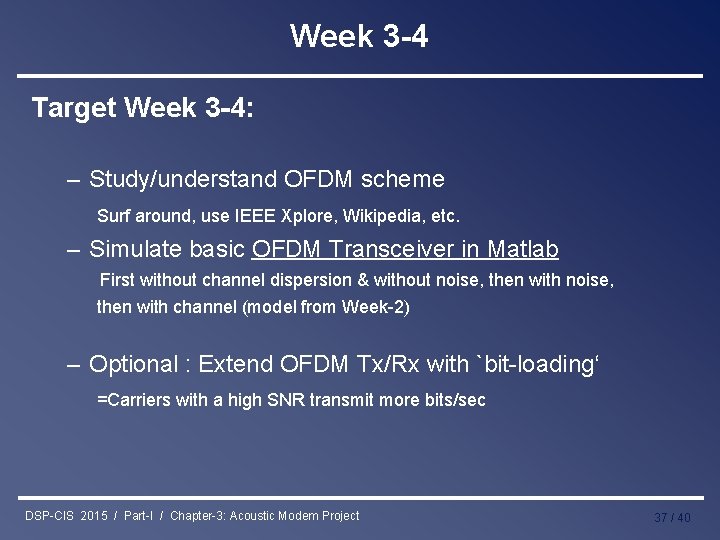 Week 3-4

Target Week 3-4:

– Study/understand OFDM scheme

Surf around, use IEEE Xplore, Wikipedia, etc.

– Simulate basic OFDM Transceiver in Matlab

First without channel dispersion & without noise, then with noise, then with channel (model from Week-2)

– Optional : Extend OFDM Tx/Rx with `bit-loading‘

=Carriers with a high SNR transmit more bits/sec

DSP-CIS 2015 / Part-I / Chapter-3: Acoustic Modem Project

37 / 40